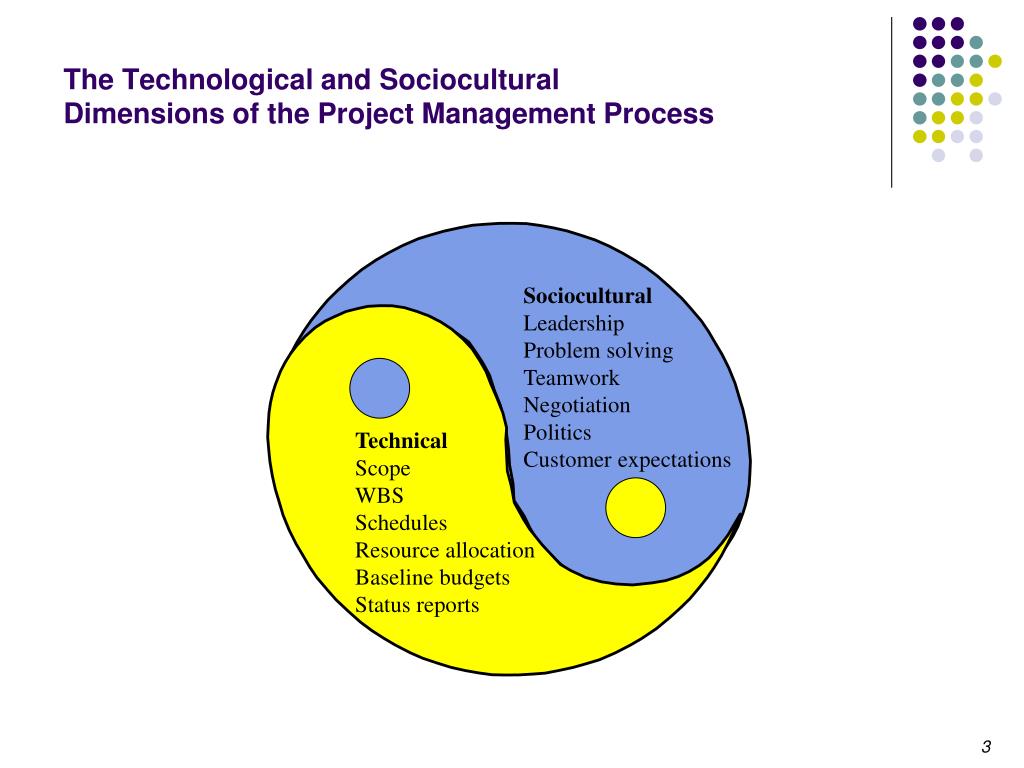 The Technological and Sociocultural Dimensions of the Project Management Process

Sociocultural
Leadership
Problem solving
Teamwork
Negotiation
Politics
Customer expectations

Technical
Scope
WBS
Schedules
Resource allocation
Baseline budgets
Status reports

3